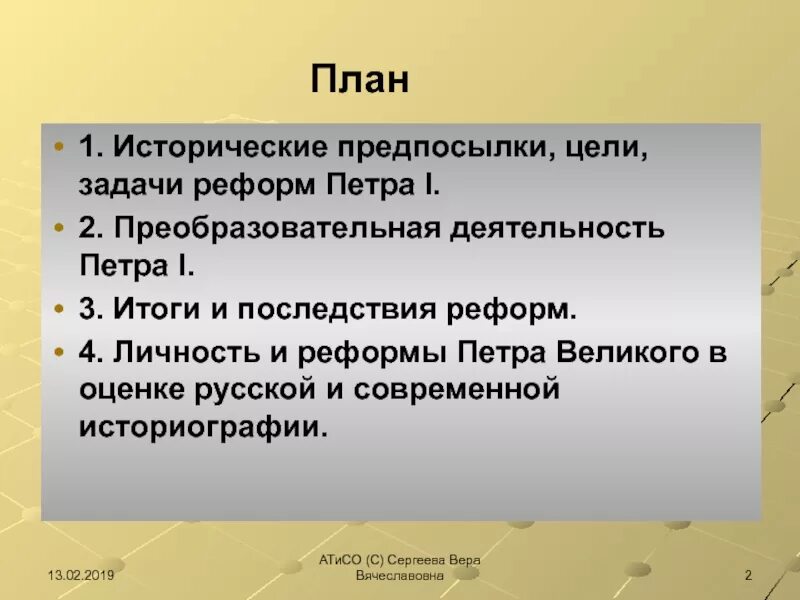 План

• 1. Исторические предпосылки, цели, задачи реформ Петра I.
• 2. Преобразовательная деятельность Петра I.
• 3. Итоги и последствия реформ.
• 4. Личность и реформы Петра Великого в оценке русской и современной историографии.

13.02.2019

АТиСО (С) Сергеева Вера Вячеславовна

2